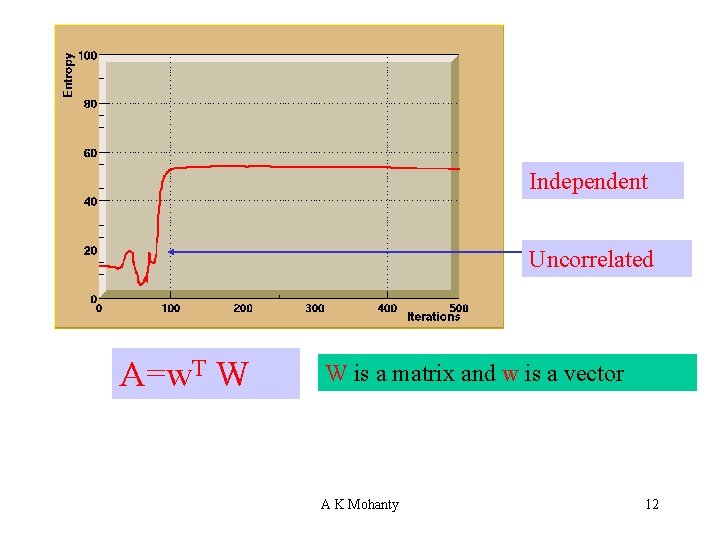 Entropy
100
80
60
40
20
0
0
100
200
300
400
500
Iterations

Independent

Uncorrelated

$A=w^T W$

W is a matrix and w is a vector

A K Mohanty

12